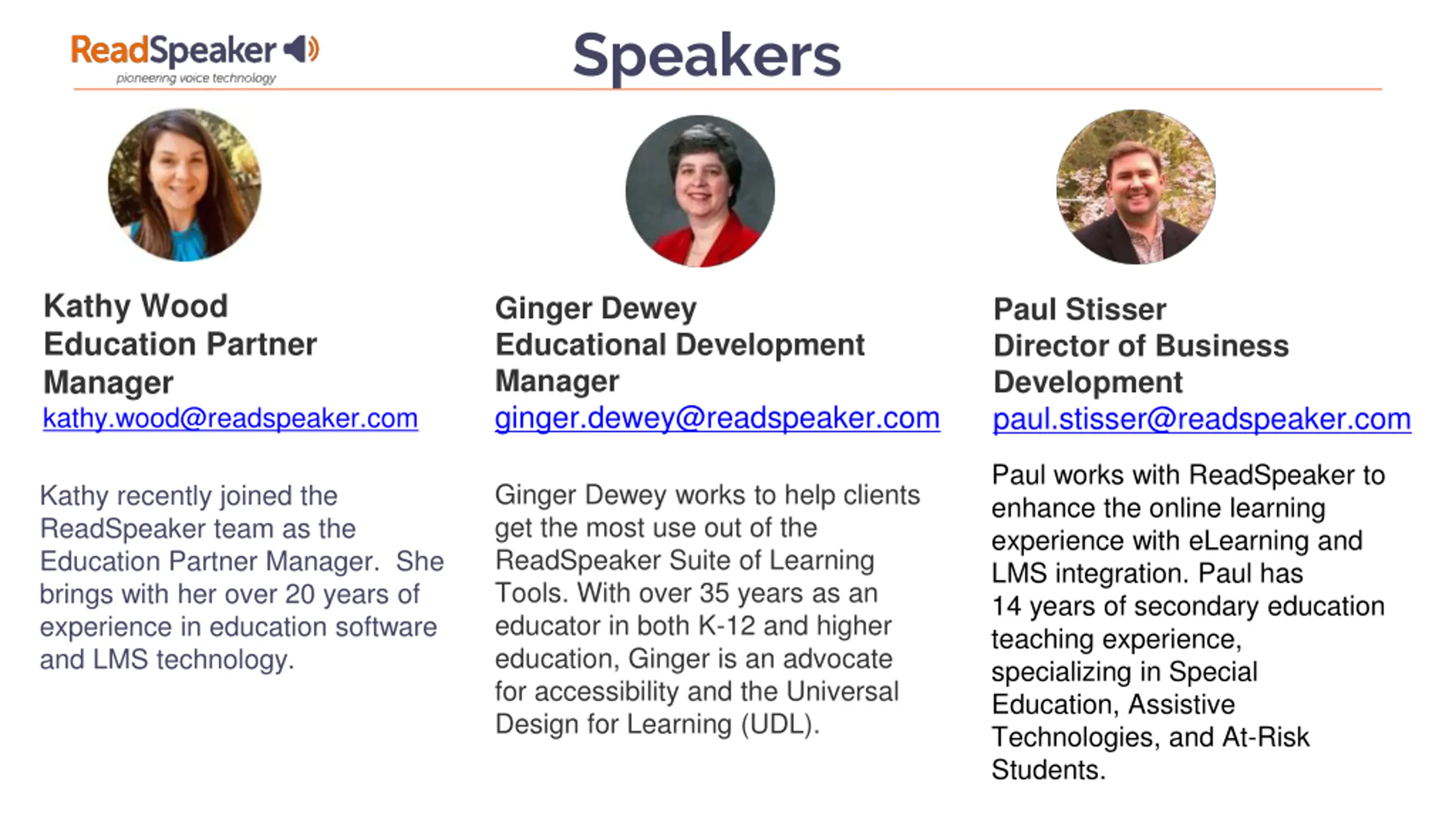 ReadSpeaker
pioneering voice technology

Speakers

Kathy Wood
Education Partner Manager
kathy.wood@readspeaker.com

Kathy recently joined the ReadSpeaker team as the Education Partner Manager. She brings with her over 20 years of experience in education software and LMS technology.

Ginger Dewey
Educational Development Manager
ginger.dewey@readspeaker.com

Ginger Dewey works to help clients get the most use out of the ReadSpeaker Suite of Learning Tools. With over 35 years as an educator in both K-12 and higher education, Ginger is an advocate for accessibility and the Universal Design for Learning (UDL).

Paul Stisser
Director of Business Development
paul.stisser@readspeaker.com

Paul works with ReadSpeaker to enhance the online learning experience with eLearning and LMS integration. Paul has 14 years of secondary education teaching experience, specializing in Special Education, Assistive Technologies, and At-Risk Students.